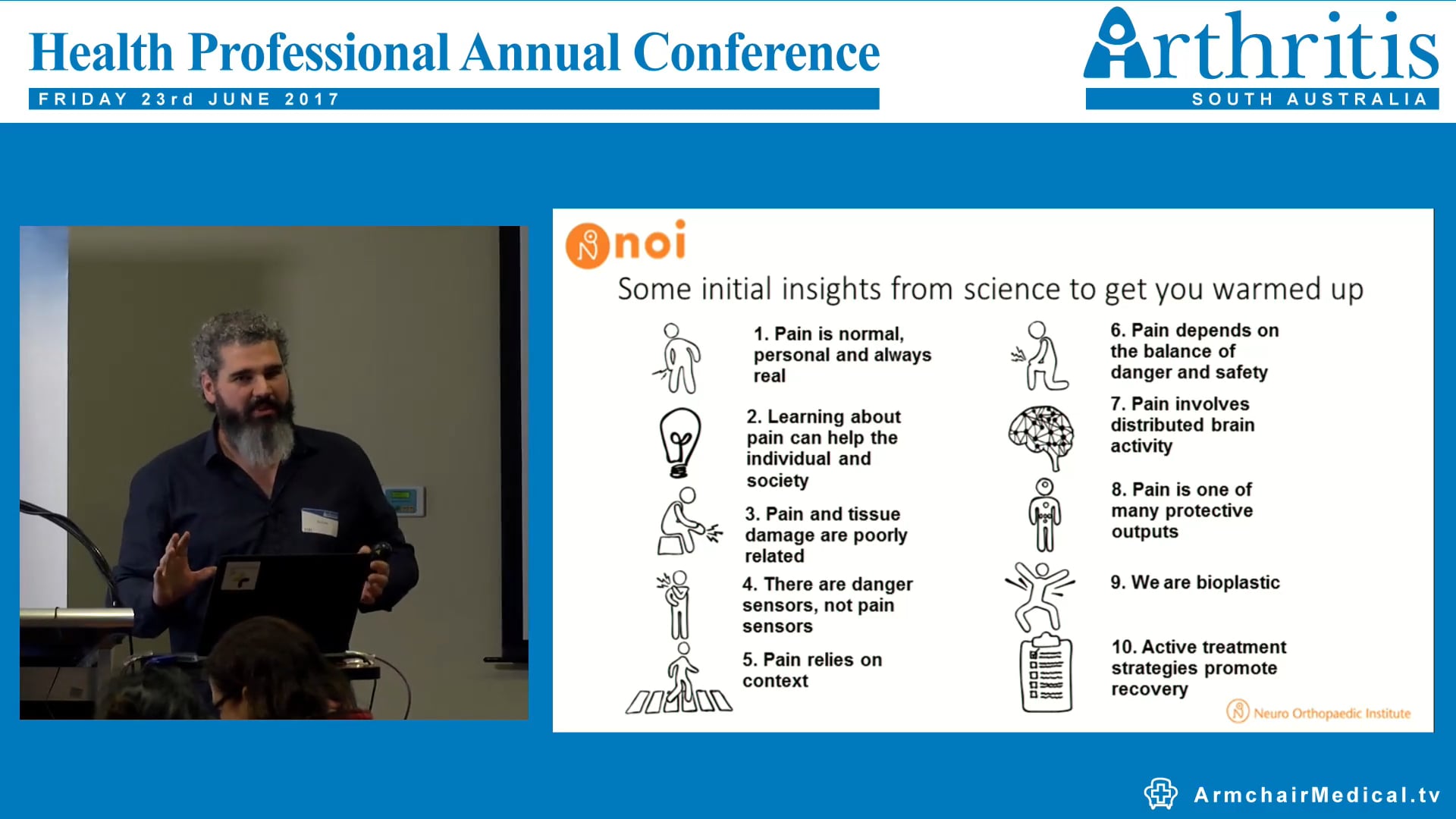 Health Professional Annual Conference
FRIDAY 23rd JUNE 2017

Arthritis
SOUTH AUSTRALIA

noi

Some initial insights from science to get you warmed up

1. Pain is normal, personal and always real

2. Learning about pain can help the individual and society

3. Pain and tissue damage are poorly related

4. There are danger sensors, not pain sensors

5. Pain relies on context

6. Pain depends on the balance of danger and safety

7. Pain involves distributed brain activity

8. Pain is one of many protective outputs

9. We are bioplastic

10. Active treatment strategies promote recovery

Neuro Orthopaedic Institute

ArmchairMedical.tv